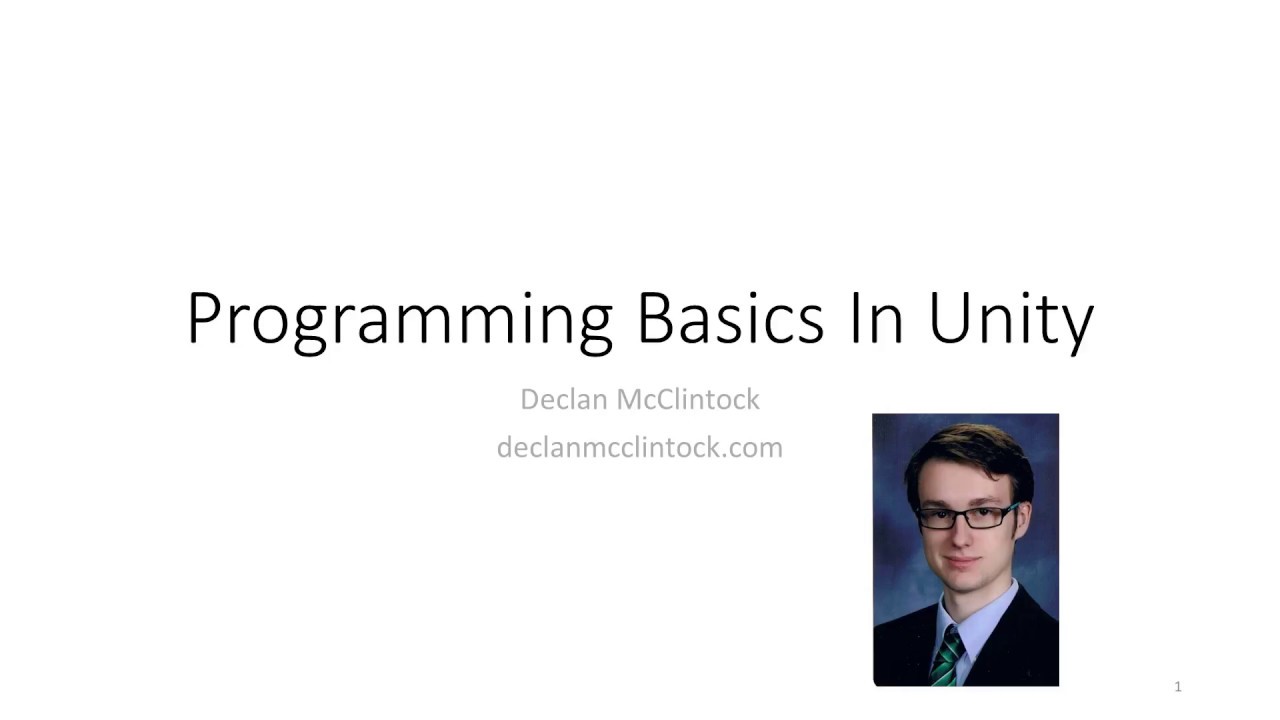 Programming Basics In Unity

Declan McClintock
declanmcclintock.com

1